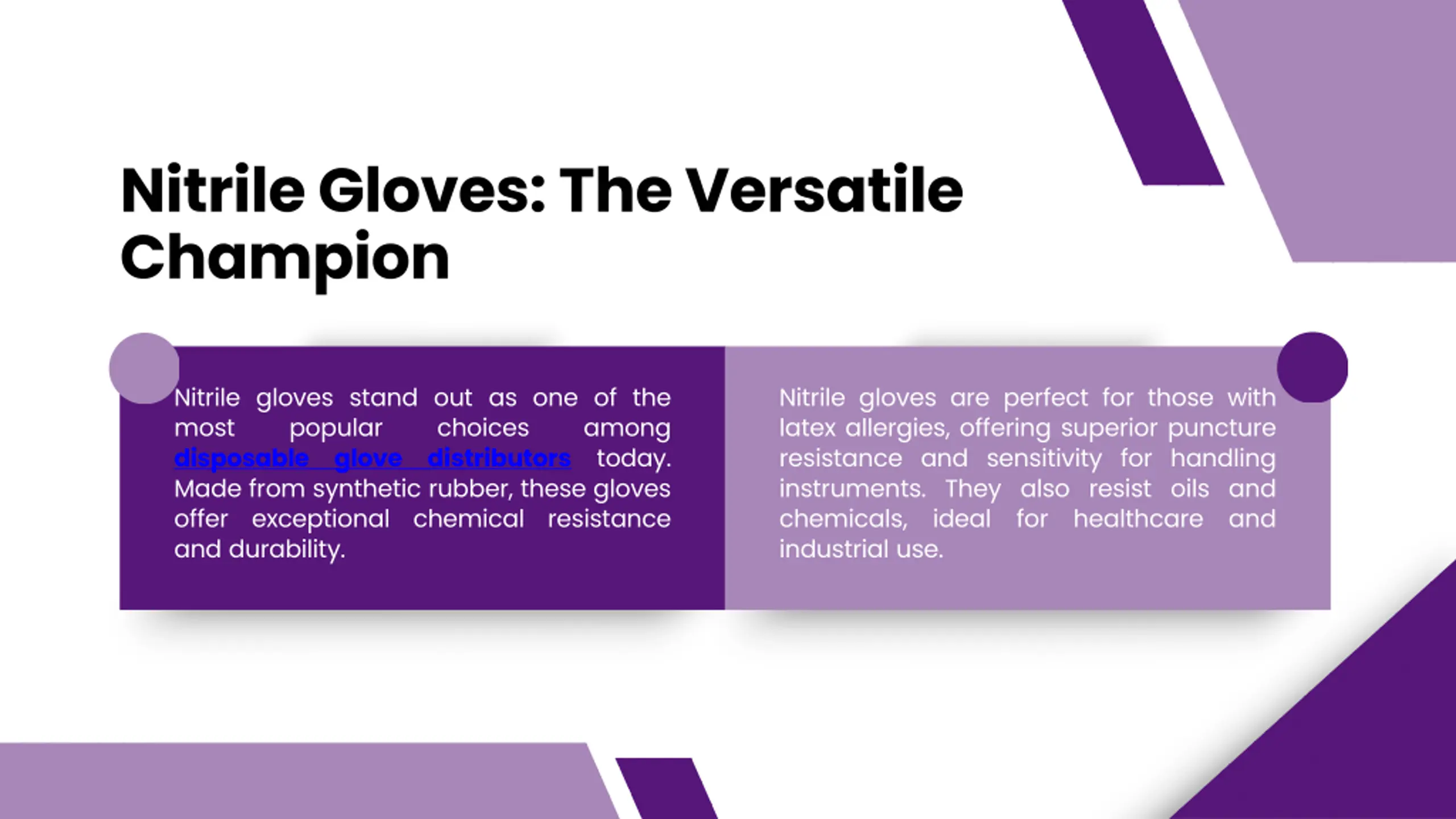 Nitrile Gloves: The Versatile Champion

Nitrile gloves stand out as one of the most popular choices among disposable glove distributors today. Made from synthetic rubber, these gloves offer exceptional chemical resistance and durability.

Nitrile gloves are perfect for those with latex allergies, offering superior puncture resistance and sensitivity for handling instruments. They also resist oils and chemicals, ideal for healthcare and industrial use.